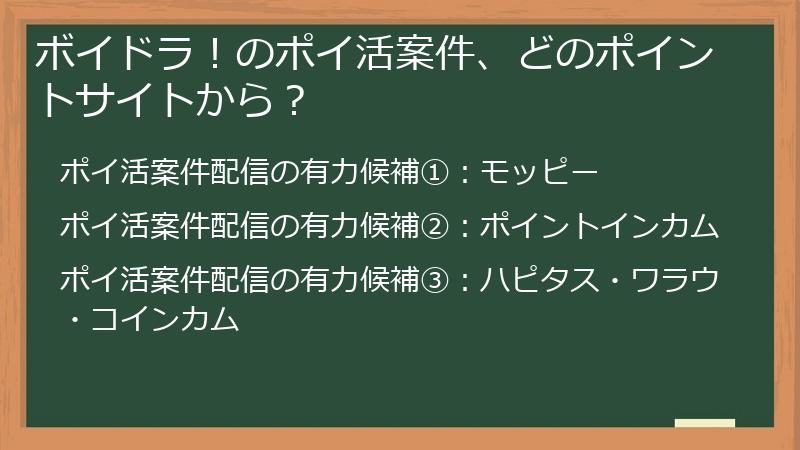 ボイドラ！のポイ活案件、どのポイントサイトから？

ポイ活案件配信の有力候補①：モッピー

ポイ活案件配信の有力候補②：ポイントインカム

ポイ活案件配信の有力候補③：ハピタス・ワラウ・コインカム